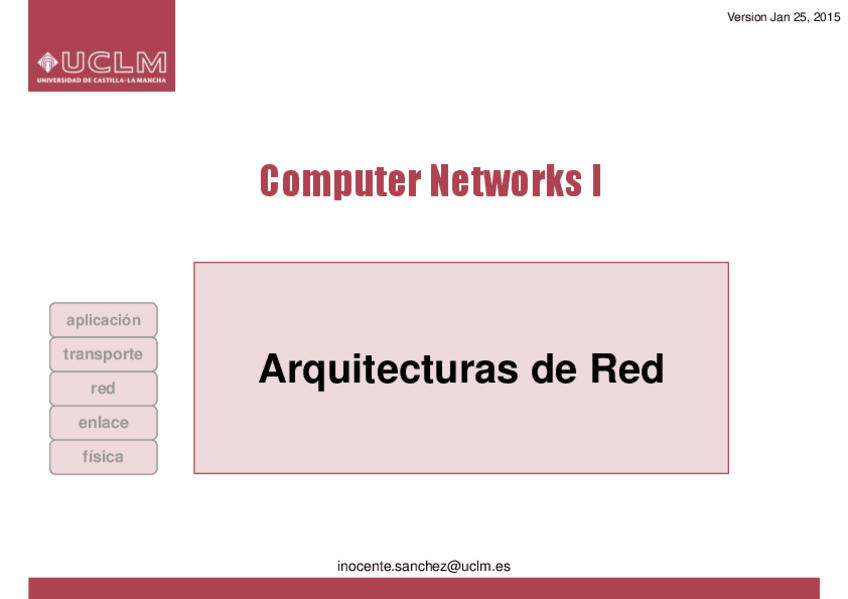 UCLM
UNIVERSIDAD DE CASTILLA-LA MANCHA

Version Jan 25, 2015

Computer Networks I

aplicación
transporte
red
enlace
física

Arquitecturas de Red

inocente.sanchez@uclm.es